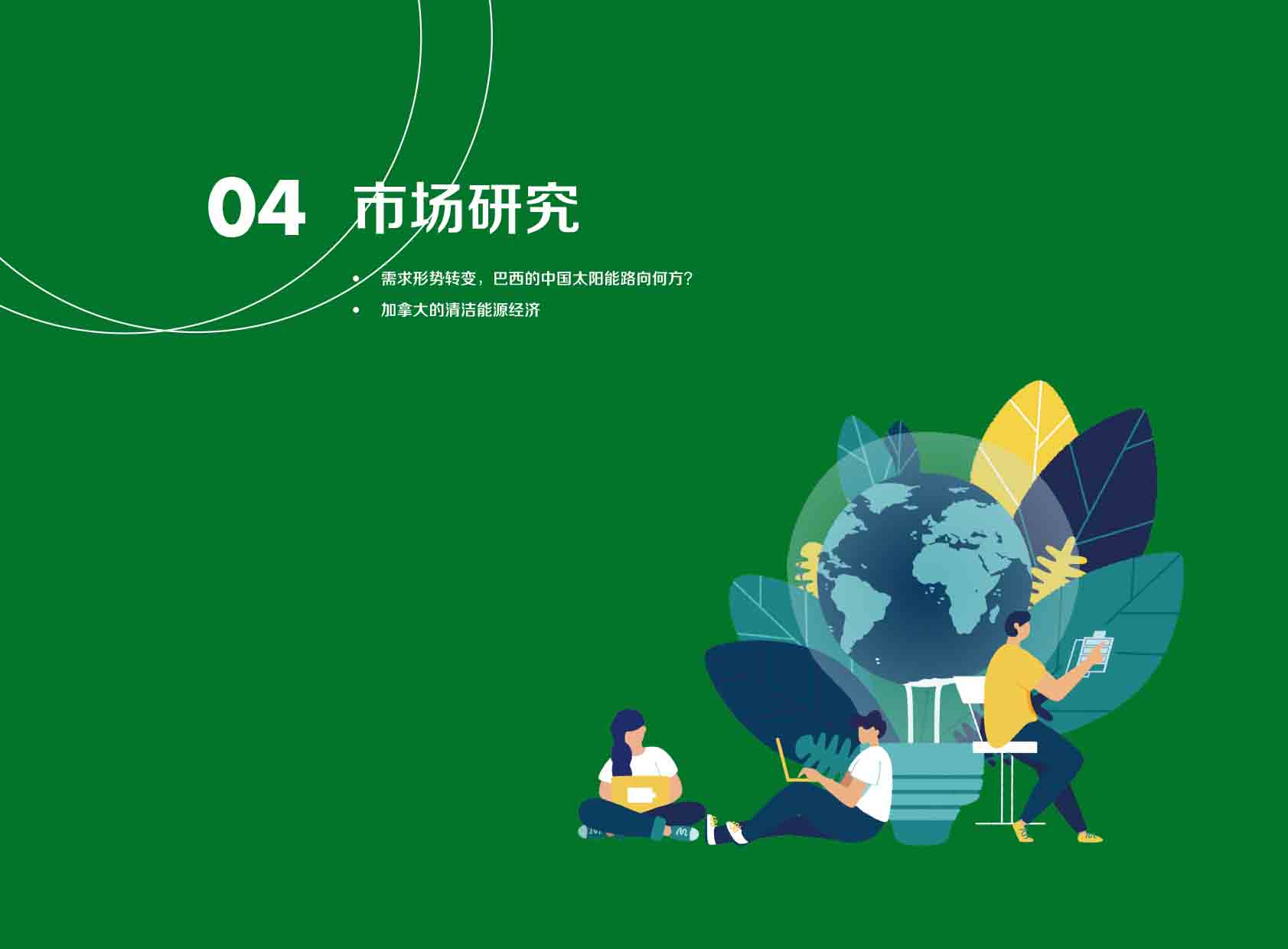 04 市场研究

• 需求形势转变，巴西的中国太阳能路向何方？
• 加拿大的清洁能源经济